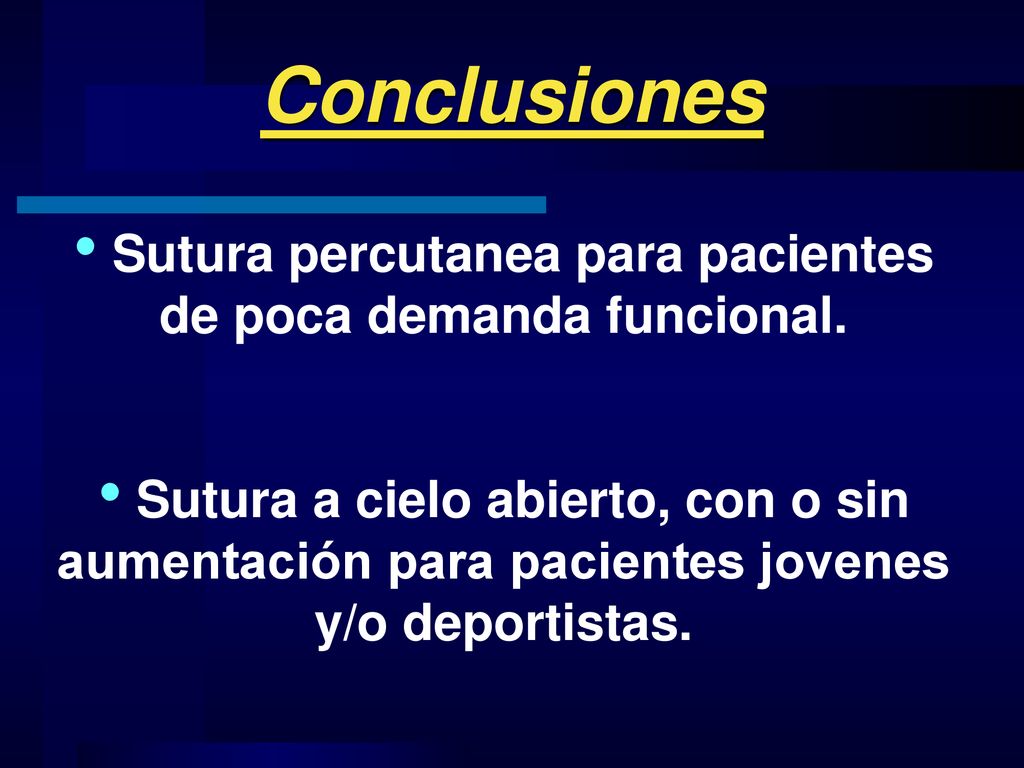 Conclusiones

• Sutura percutanea para pacientes de poca demanda funcional.

• Sutura a cielo abierto, con o sin aumentación para pacientes jovenes y/o deportistas.